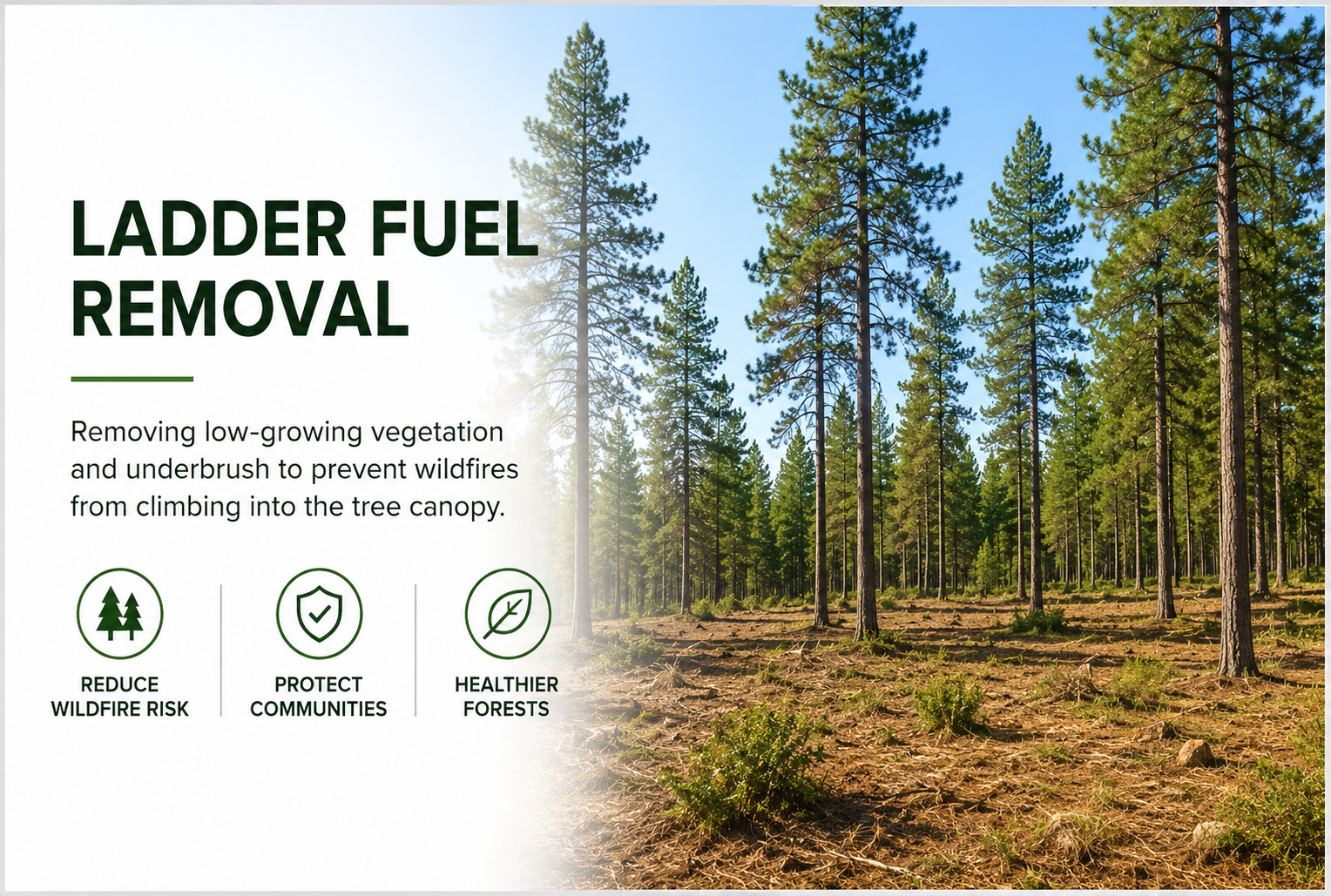 LADDER FUEL REMOVAL

Removing low-growing vegetation and underbrush to prevent wildfires from climbing into the tree canopy.

REDUCE WILDFIRE RISK

PROTECT COMMUNITIES

HEALTHIER FORESTS